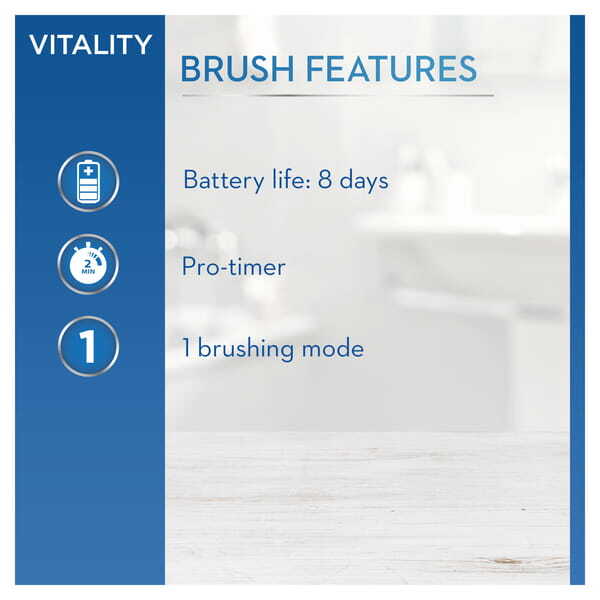 VITALITY

BRUSH FEATURES

Battery life: 8 days

2 MIN

Pro-timer

1

1 brushing mode